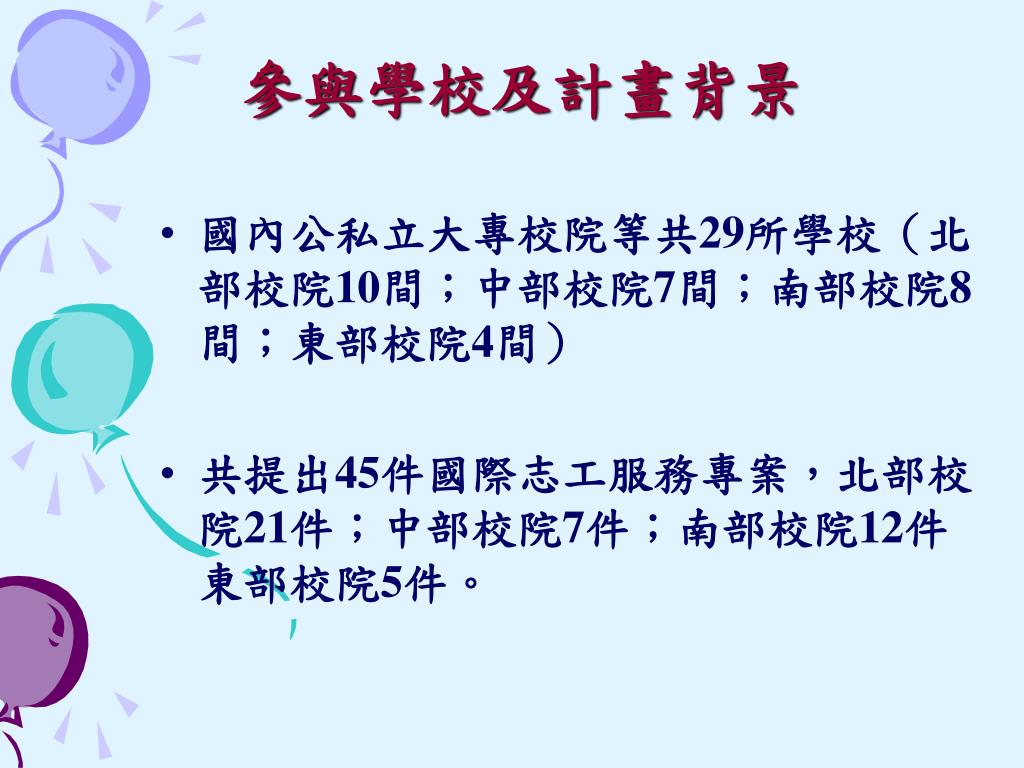 參與學校及計畫背景

• 國內公私立大專校院等共29所學校（北部校院10間；中部校院7間；南部校院8間；東部校院4間）

• 共提出45件國際志工服務專案，北部校院21件；中部校院7件；南部校院12件東部校院5件。